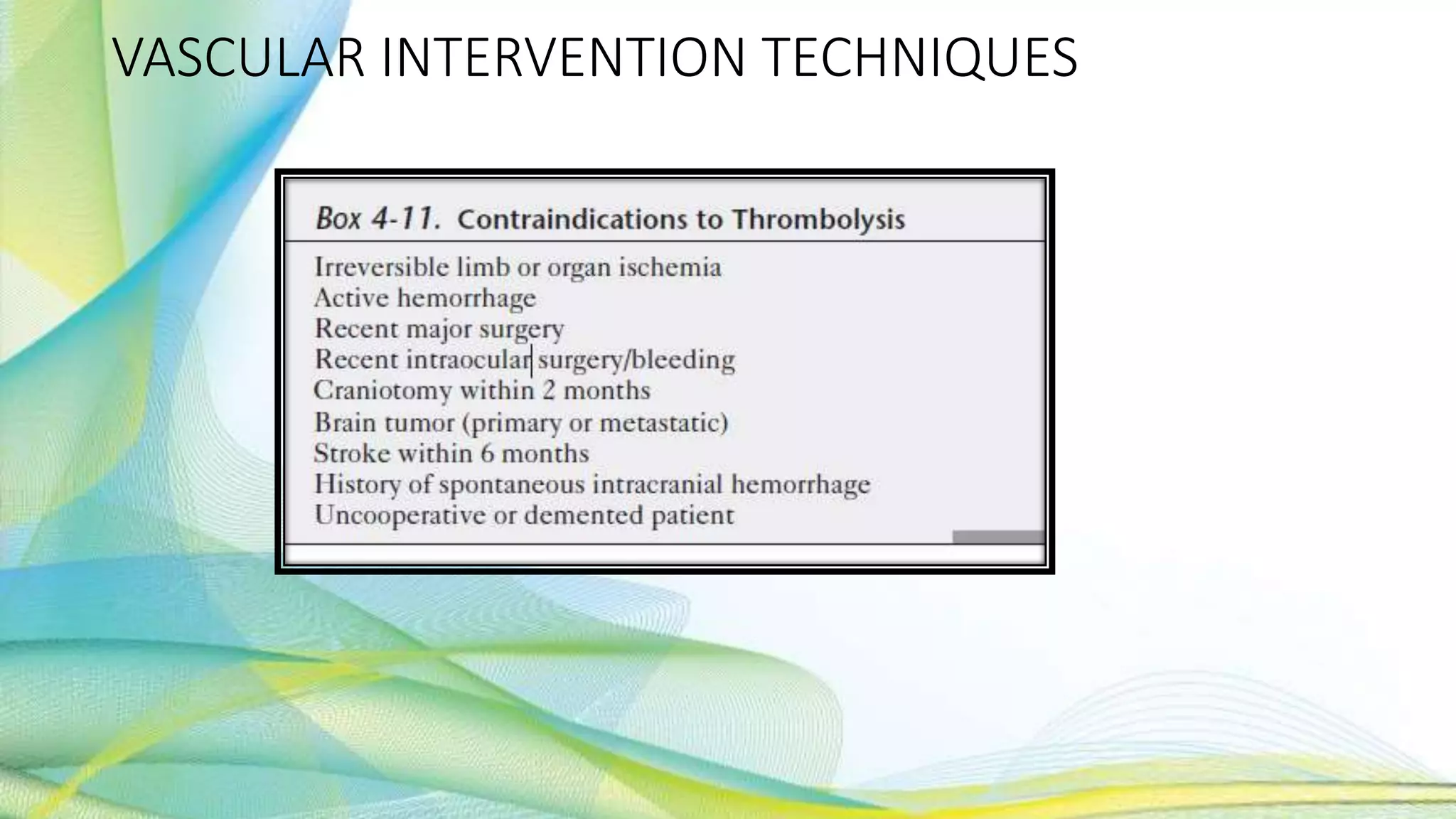 VASCULAR INTERVENTION TECHNIQUES

Box 4-11. Contraindications to Thrombolysis

Irreversible limb or organ ischemia
Active hemorrhage
Recent major surgery
Recent intraocular surgery/bleeding
Craniotomy within 2 months
Brain tumor (primary or metastatic)
Stroke within 6 months
History of spontaneous intracranial hemorrhage
Uncooperative or demented patient